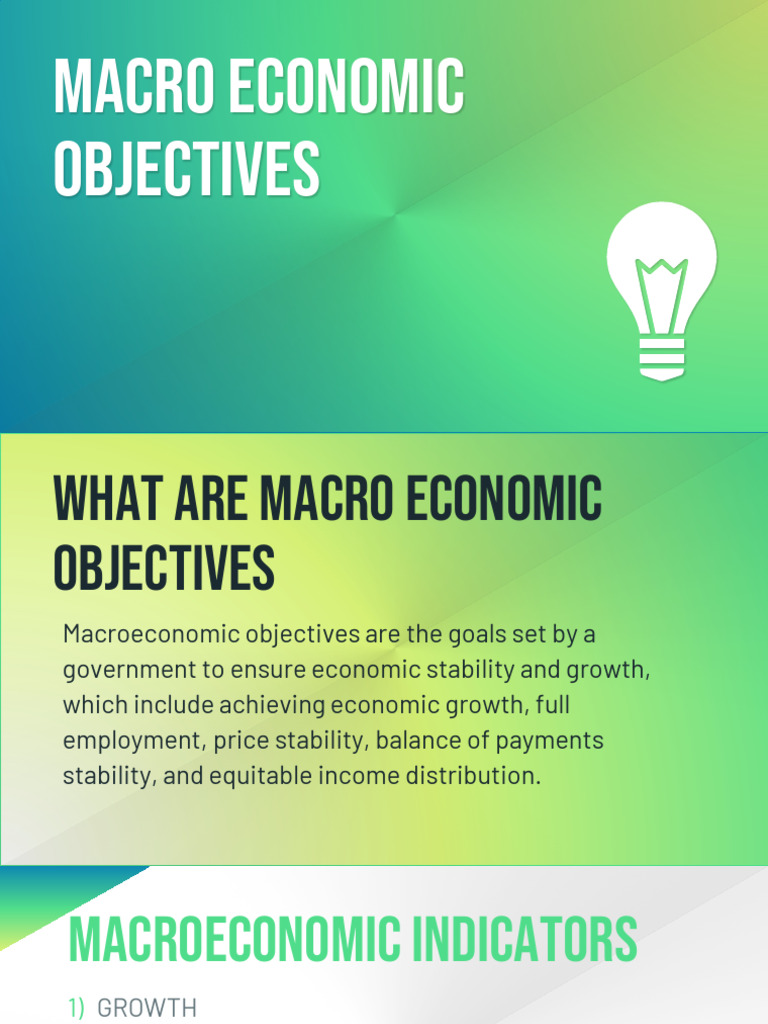 MACRO ECONOMIC OBJECTIVES

WHAT ARE MACRO ECONOMIC OBJECTIVES

Macroeconomic objectives are the goals set by a government to ensure economic stability and growth, which include achieving economic growth, full employment, price stability, balance of payments stability, and equitable income distribution.

MACROECONOMIC INDICATORS

1) GROWTH